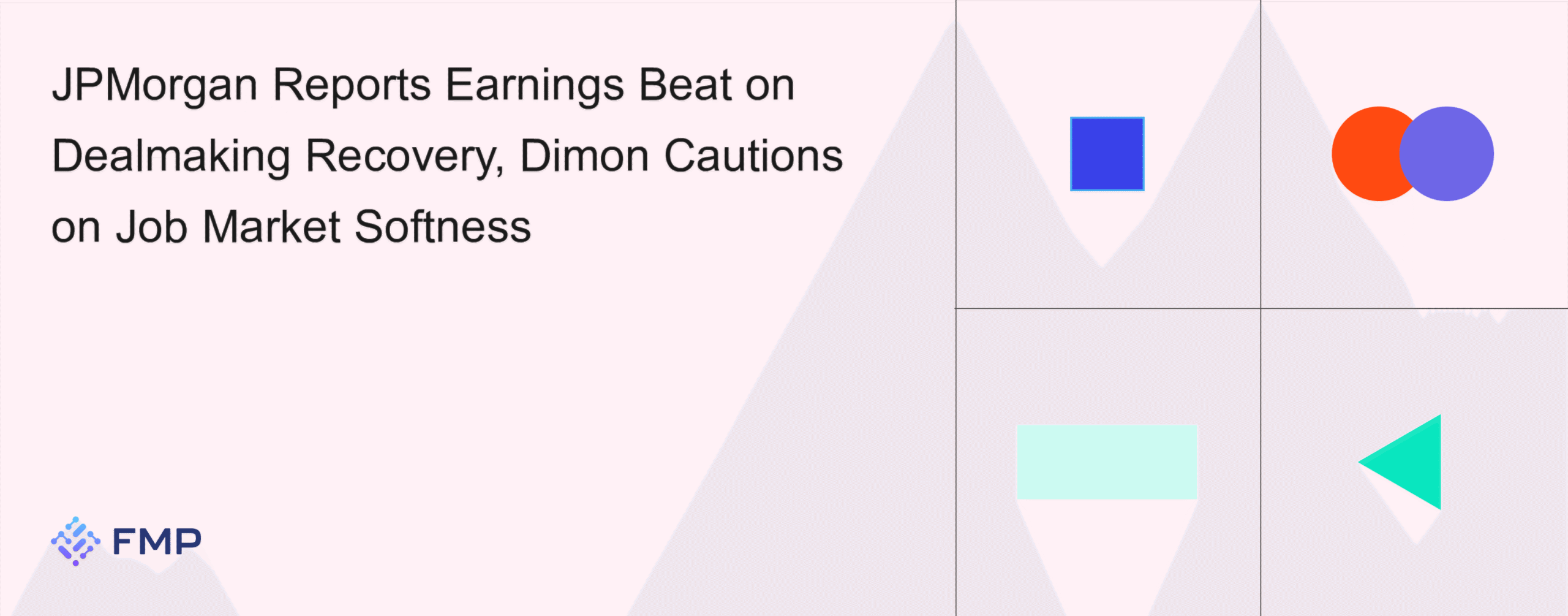 JPMorgan Reports Earnings Beat on Dealmaking Recovery, Dimon Cautions on Job Market Softness

FMP